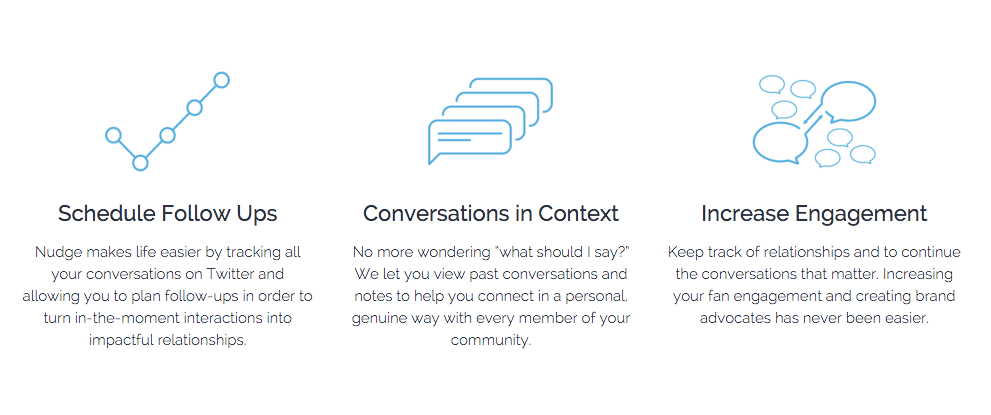 Schedule Follow Ups

Nudge makes life easier by tracking all your conversations on Twitter and allowing you to plan follow-ups in order to turn in-the-moment interactions into impactful relationships.

Conversations in Context

No more wondering "what should I say?" We let you view past conversations and notes to help you connect in a personal, genuine way with every member of your community.

Increase Engagement

Keep track of relationships and to continue the conversations that matter. Increasing your fan engagement and creating brand advocates has never been easier.